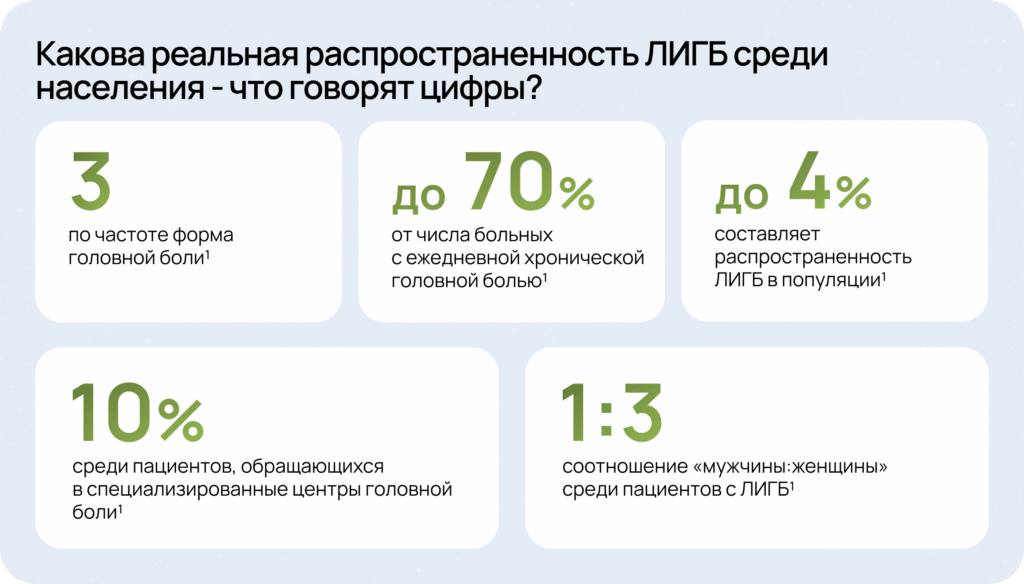 Какова реальная распространенность ЛИГБ среди населения - что говорят цифры?

3
по частоте форма головной боли$^1$

до 70%
от числа больных с ежедневной хронической головной болью$^1$

до 4%
составляет распространенность ЛИГБ в популяции$^1$

10%
среди пациентов, обращающихся в специализированные центры головной боли$^1$

1:3
соотношение «мужчины:женщины» среди пациентов с ЛИГБ$^1$